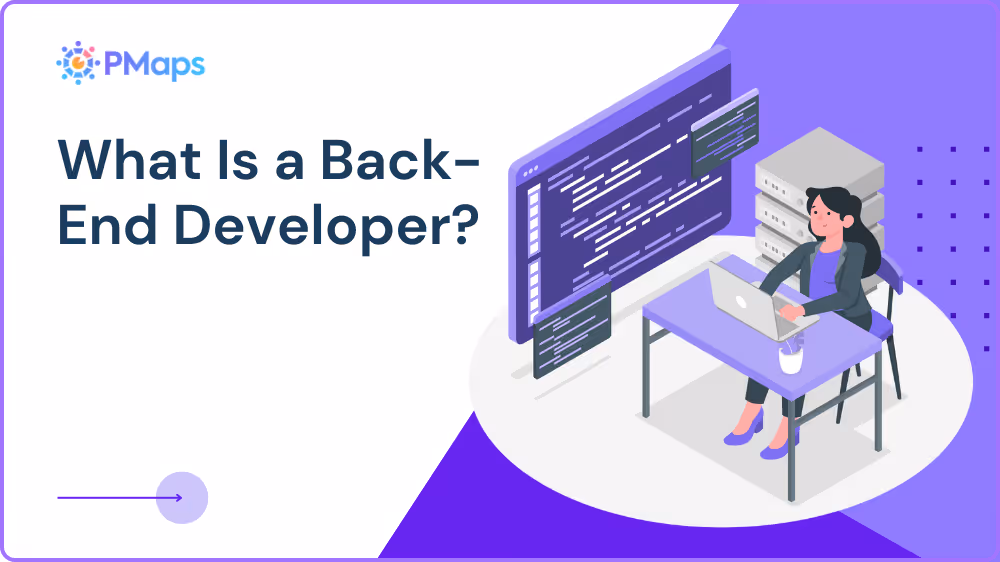 PMaps

What Is a Back-End Developer?